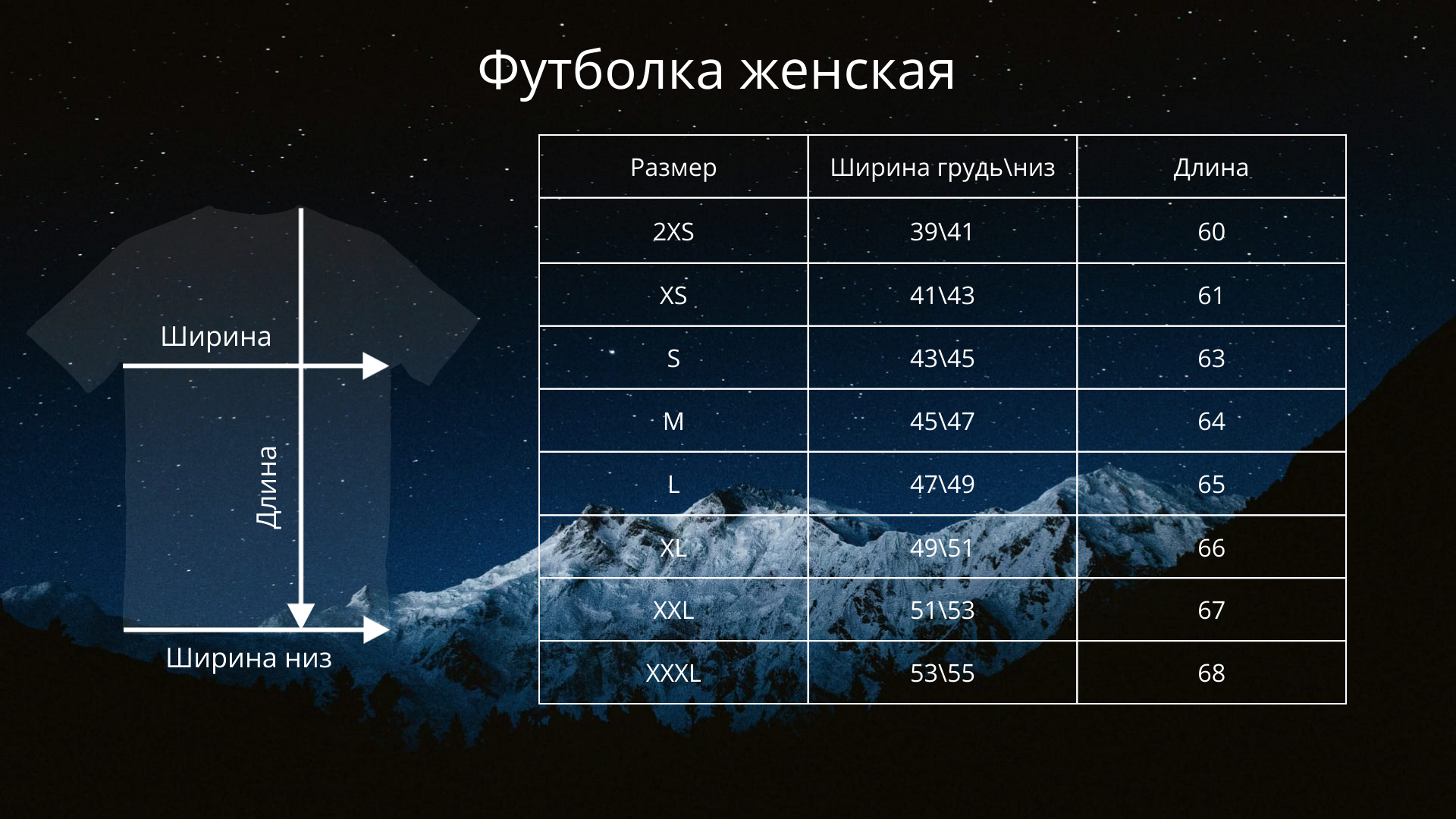 Футболка женская

Ширина

Длина

Ширина низ

| Размер | Ширина грудь\низ | Длина |
|---|---|---|
| 2XS | 39\41 | 60 |
| XS | 41\43 | 61 |
| S | 43\45 | 63 |
| M | 45\47 | 64 |
| L | 47\49 | 65 |
| XL | 49\51 | 66 |
| XXL | 51\53 | 67 |
| XXXL | 53\55 | 68 |